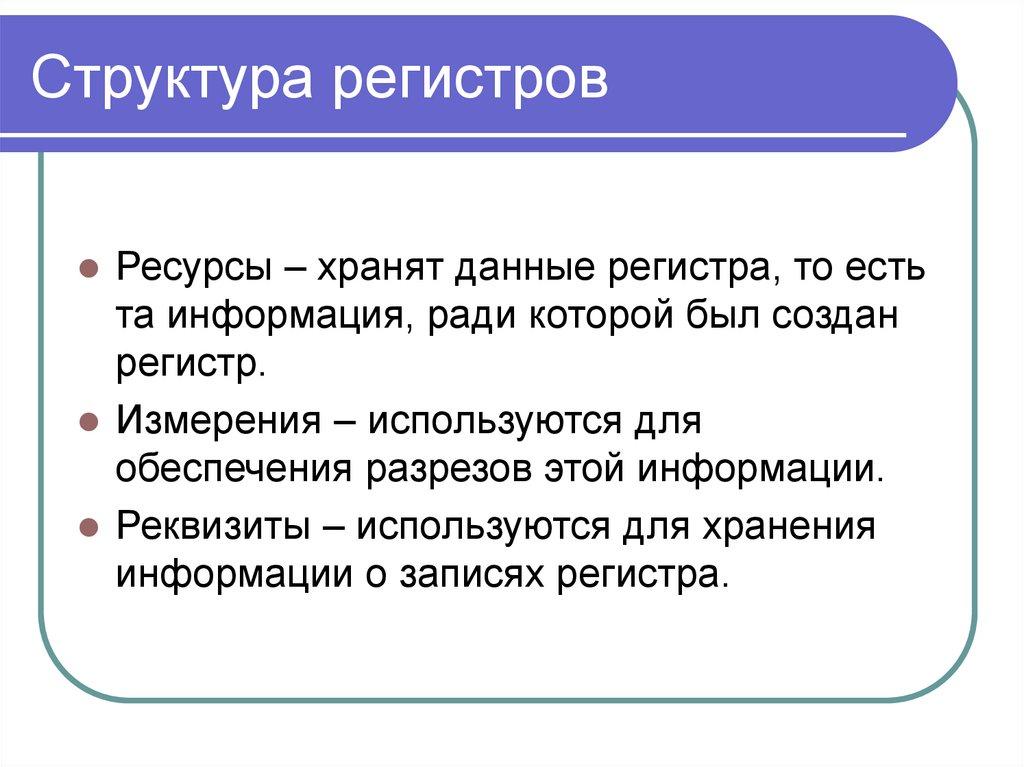 Структура регистров

- Ресурсы – хранят данные регистра, то есть та информация, ради которой был создан регистр.
- Измерения – используются для обеспечения разрезов этой информации.
- Реквизиты – используются для хранения информации о записях регистра.